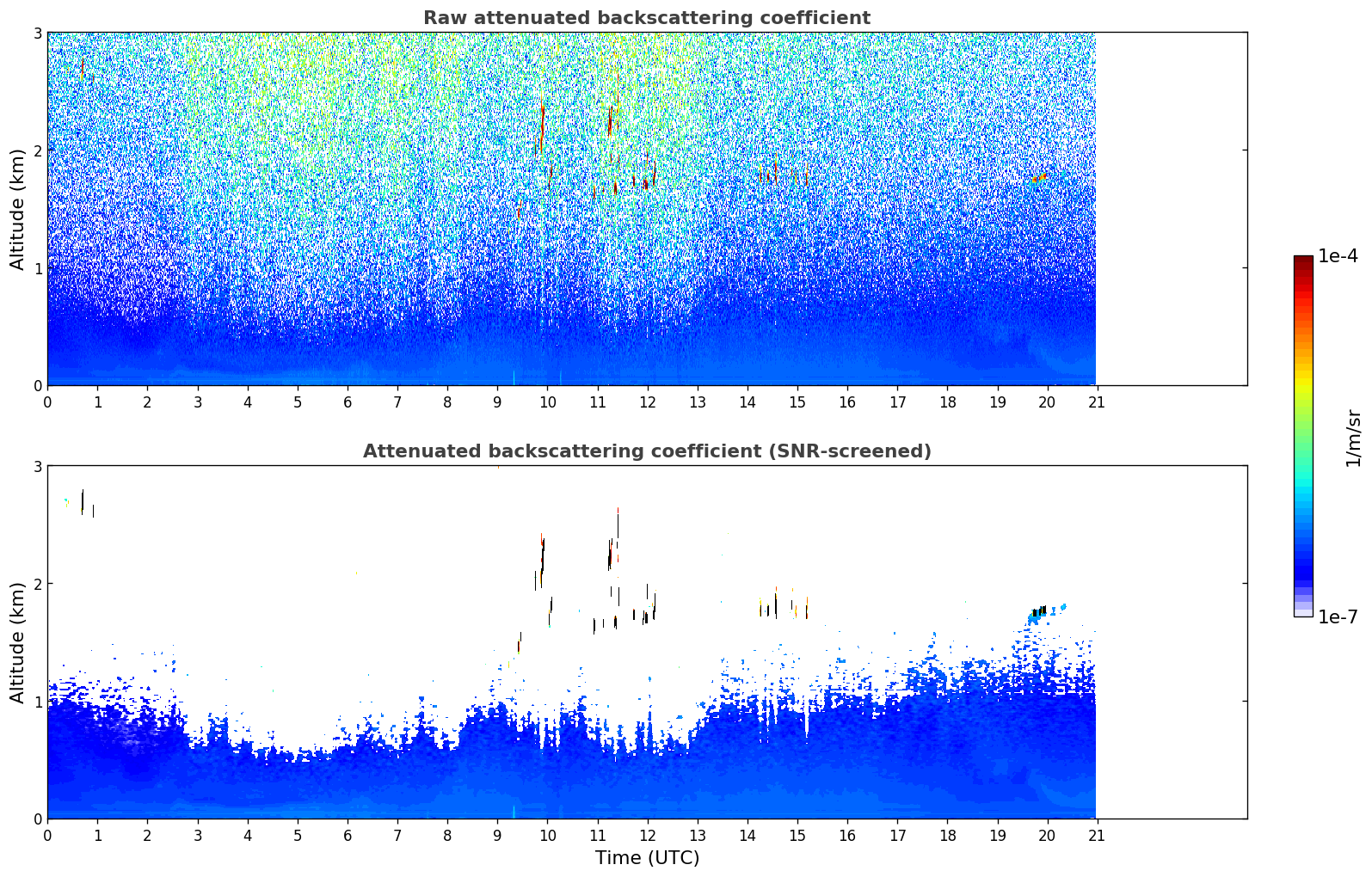 Raw attenuated backscattering coefficient

Altitude (km)

3
2
1
0

0 1 2 3 4 5 6 7 8 9 10 11 12 13 14 15 16 17 18 19 20 21

Attenuated backscattering coefficient (SNR-screened)

Altitude (km)

3
2
1
0

0 1 2 3 4 5 6 7 8 9 10 11 12 13 14 15 16 17 18 19 20 21

Time (UTC)

1e-4

1/m/sr

1e-7